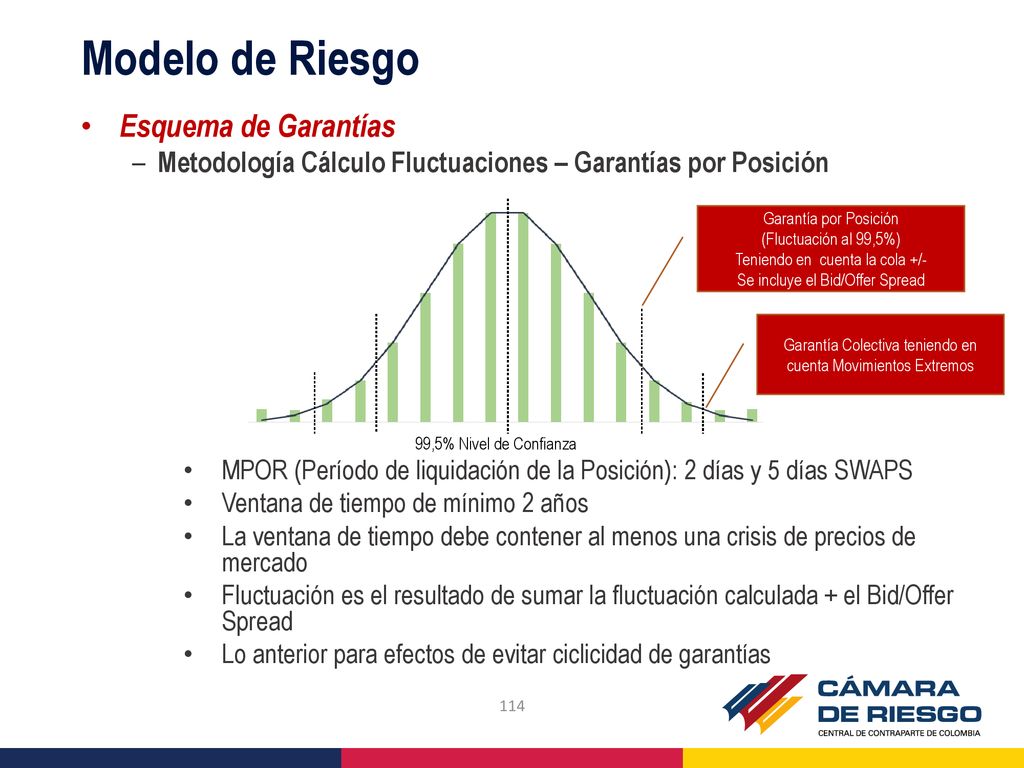 Modelo de Riesgo

• Esquema de Garantías
– Metodología Cálculo Fluctuaciones – Garantías por Posición

Garantía por Posición
(Fluctuación al 99,5%)
Teniendo en cuenta la cola +/-
Se incluye el Bid/Offer Spread

Garantía Colectiva teniendo en cuenta Movimientos Extremos

99,5% Nivel de Confianza

• MPOR (Período de liquidación de la Posición): 2 días y 5 días SWAPS
• Ventana de tiempo de mínimo 2 años
• La ventana de tiempo debe contener al menos una crisis de precios de mercado
• Fluctuación es el resultado de sumar la fluctuación calculada + el Bid/Offer Spread
• Lo anterior para efectos de evitar ciclicidad de garantías

114

CÁMARA
DE RIESGO
CENTRAL DE CONTRAPARTE DE COLOMBIA